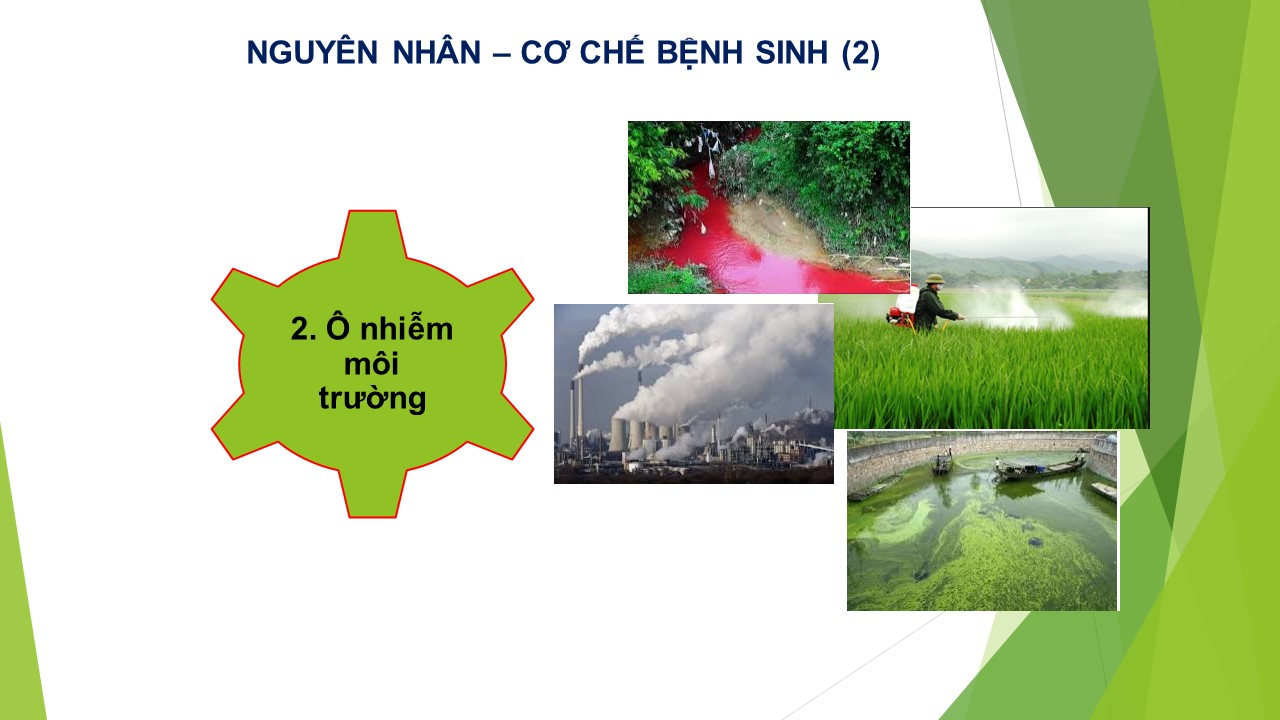 NGUYÊN NHÂN – CƠ CHẾ BỆNH SINH (2)

2. Ô nhiễm môi trường